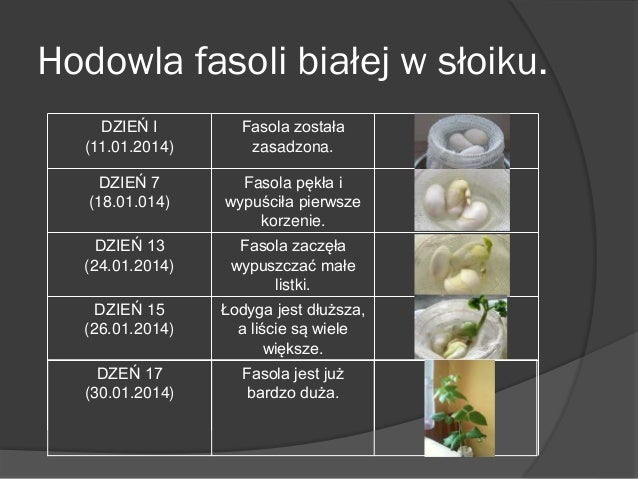 Hodowla fasoli białej w słoiku.

| | | |
|---|---|---|
| DZIEŃ I (11.01.2014) | Fasola została zasadzona. | |
| DZIEŃ 7 (18.01.014) | Fasola pękła i wypuściła pierwsze korzenie. | |
| DZIEŃ 13 (24.01.2014) | Fasola zaczęła wypuszczać małe listki. | |
| DZIEŃ 15 (26.01.2014) | Łodyga jest dłuższa, a liście są wiele większe. | |
| DZEŃ 17 (30.01.2014) | Fasola jest już bardzo duża. | |